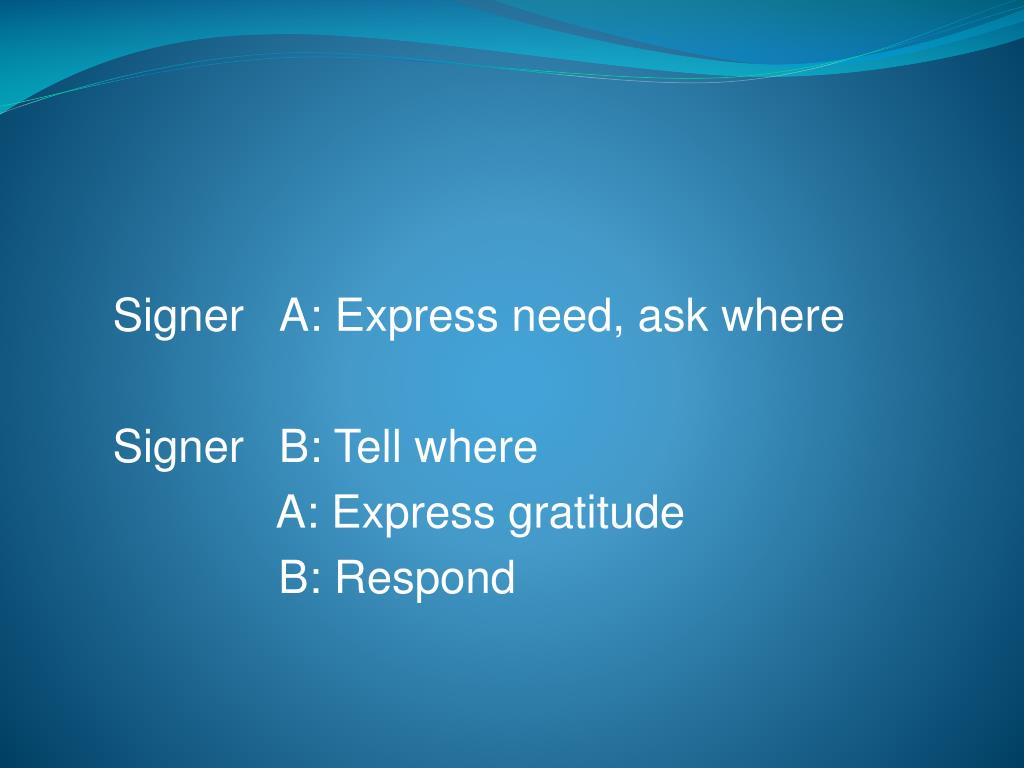 Signer A: Express need, ask where

Signer B: Tell where
A: Express gratitude
B: Respond